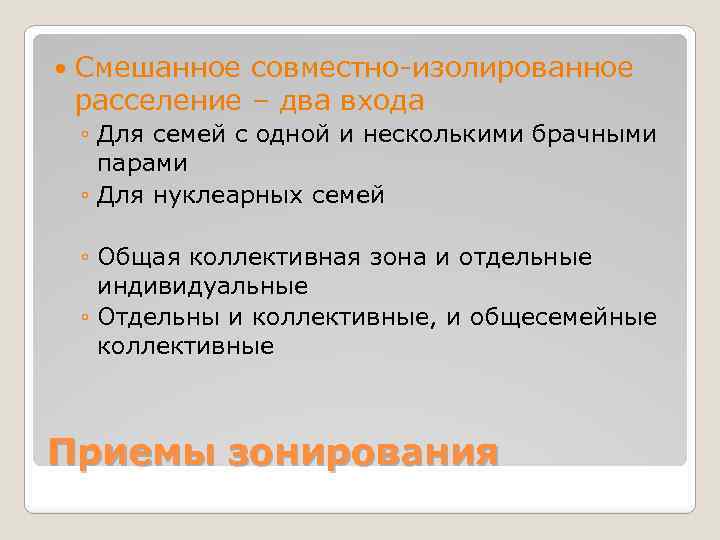 • Смешанное совместно-изолированное расселение – два входа
◦ Для семей с одной и несколькими брачными парами
◦ Для нуклеарных семей

◦ Общая коллективная зона и отдельные индивидуальные
◦ Отдельны и коллективные, и общесемейные коллективные

Приемы зонирования